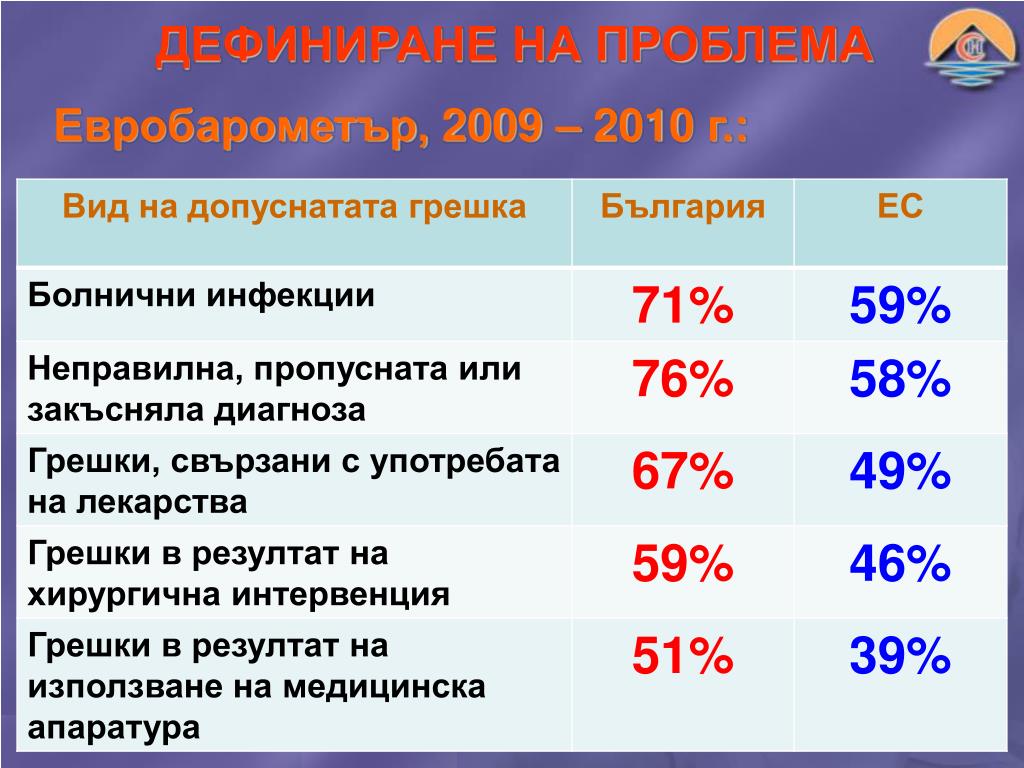 ДЕФИНИРАНЕ НА ПРОБЛЕМА

Евробарометър, 2009 – 2010 г.:

| Вид на допуснатата грешка | България | ЕС |
|---|---|---|
| Болнични инфекции | 71% | 59% |
| Неправилна, пропусната или закъсняла диагноза | 76% | 58% |
| Грешки, свързани с употребата на лекарства | 67% | 49% |
| Грешки в резултат на хирургична интервенция | 59% | 46% |
| Грешки в резултат на използване на медицинска апаратура | 51% | 39% |